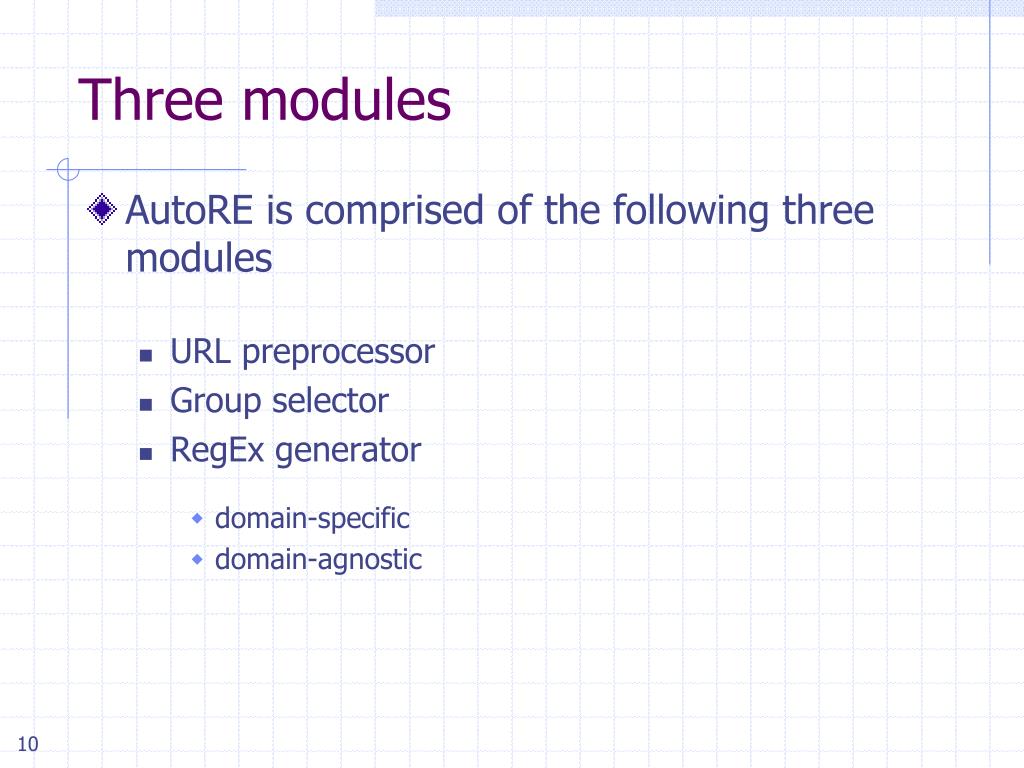 Three modules

AutoRE is comprised of the following three modules

URL preprocessor
Group selector
RegEx generator

domain-specific
domain-agnostic

10